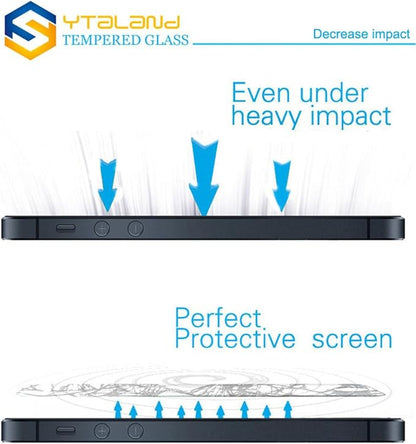 YTALAND
TEMPERED GLASS

Decrease impact

Even under heavy impact

Perfect Protective screen